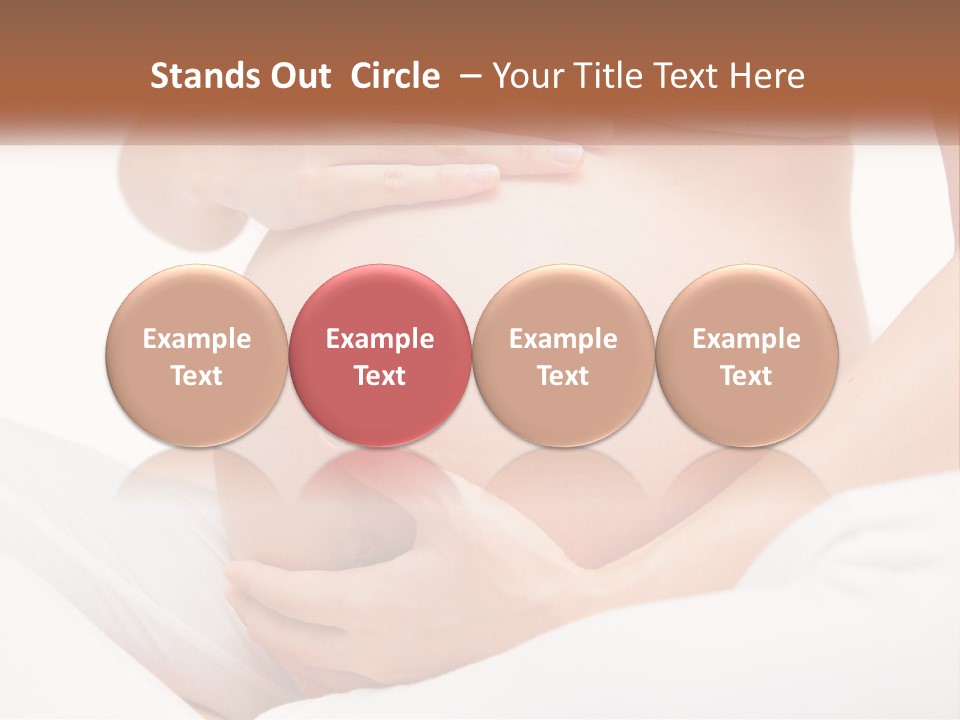 Stands Out Circle – Your Title Text Here

Example Text

Example Text

Example Text

Example Text